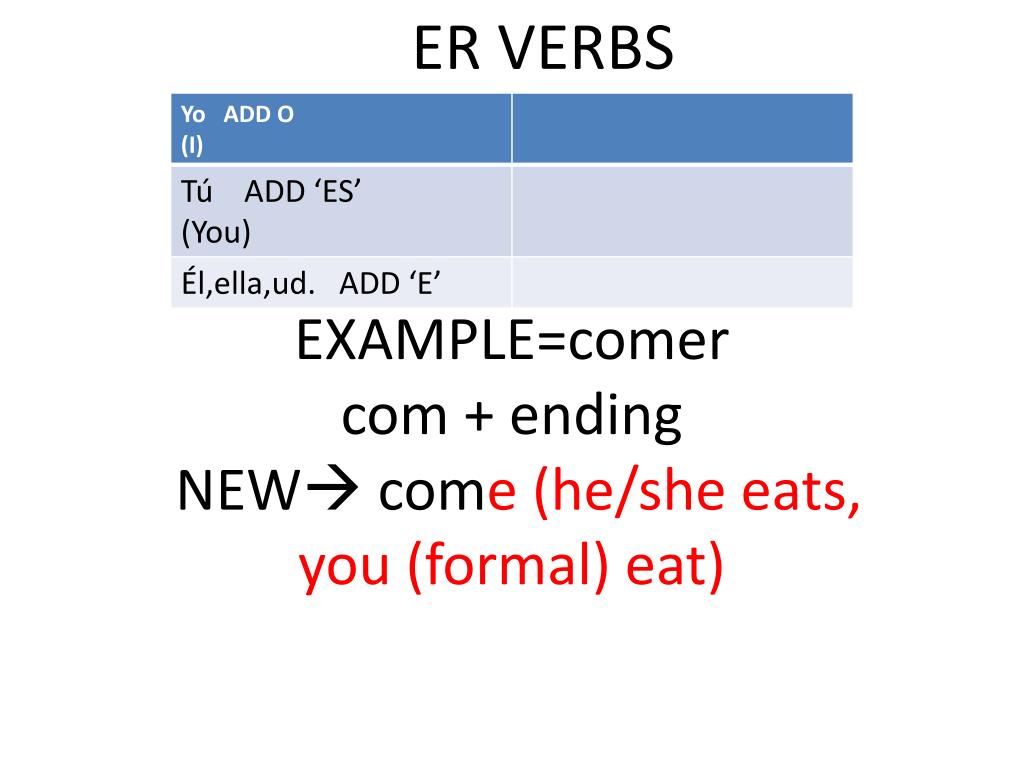 ER VERBS

| Yo ADD O (I) | |
|---|---|
| Tú ADD ‘ES’ (You) | |
| Él,ella,ud. ADD ‘E’ | |

EXAMPLE=comer
com + ending
NEW→ come (he/she eats, you (formal) eat)